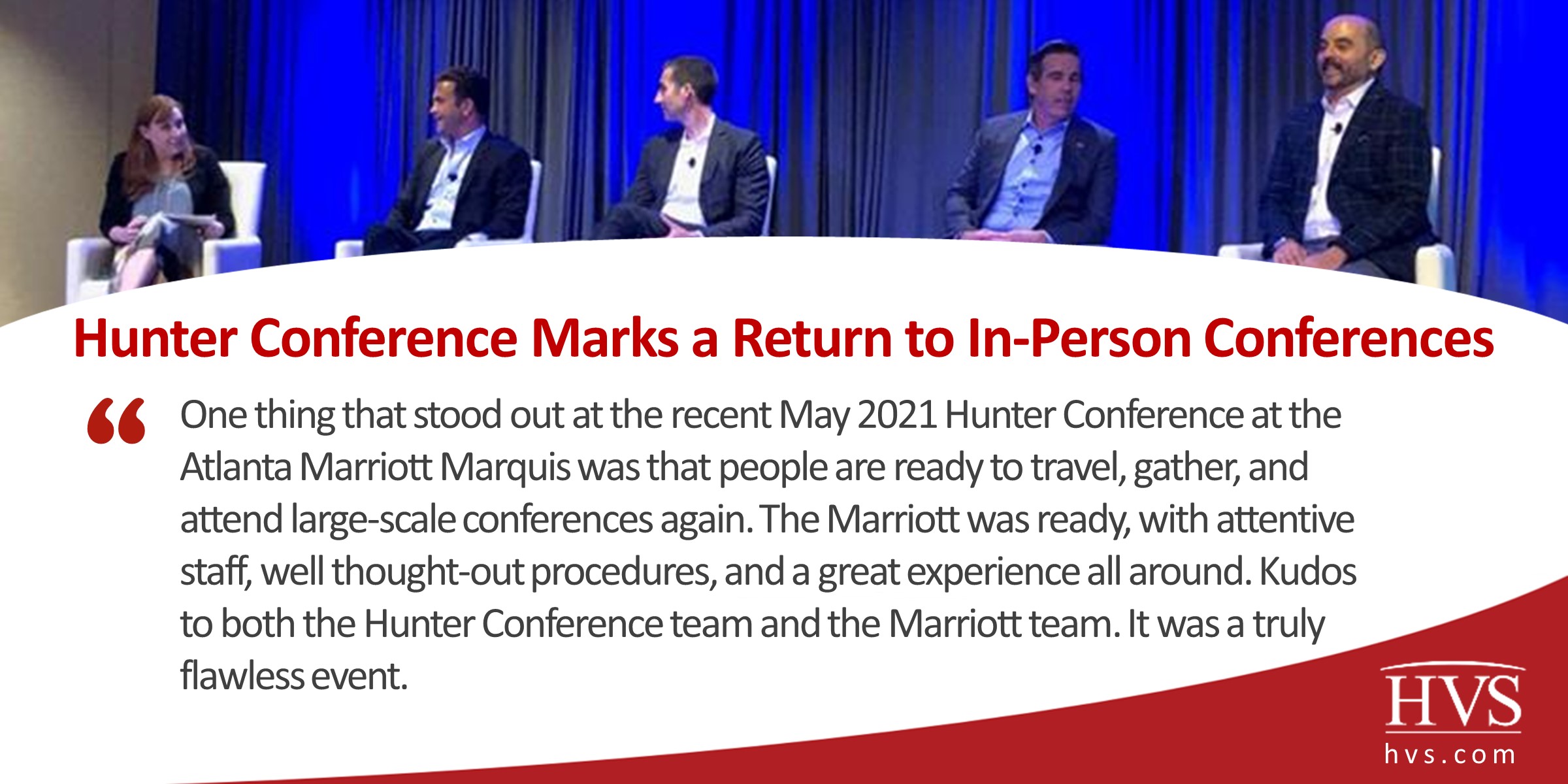 Hunter Conference Marks a Return to In-Person Conferences

“ One thing that stood out at the recent May 2021 Hunter Conference at the Atlanta Marriott Marquis was that people are ready to travel, gather, and attend large-scale conferences again. The Marriott was ready, with attentive staff, well thought-out procedures, and a great experience all around. Kudos to both the Hunter Conference team and the Marriott team. It was a truly flawless event.

HVS
hvs.com